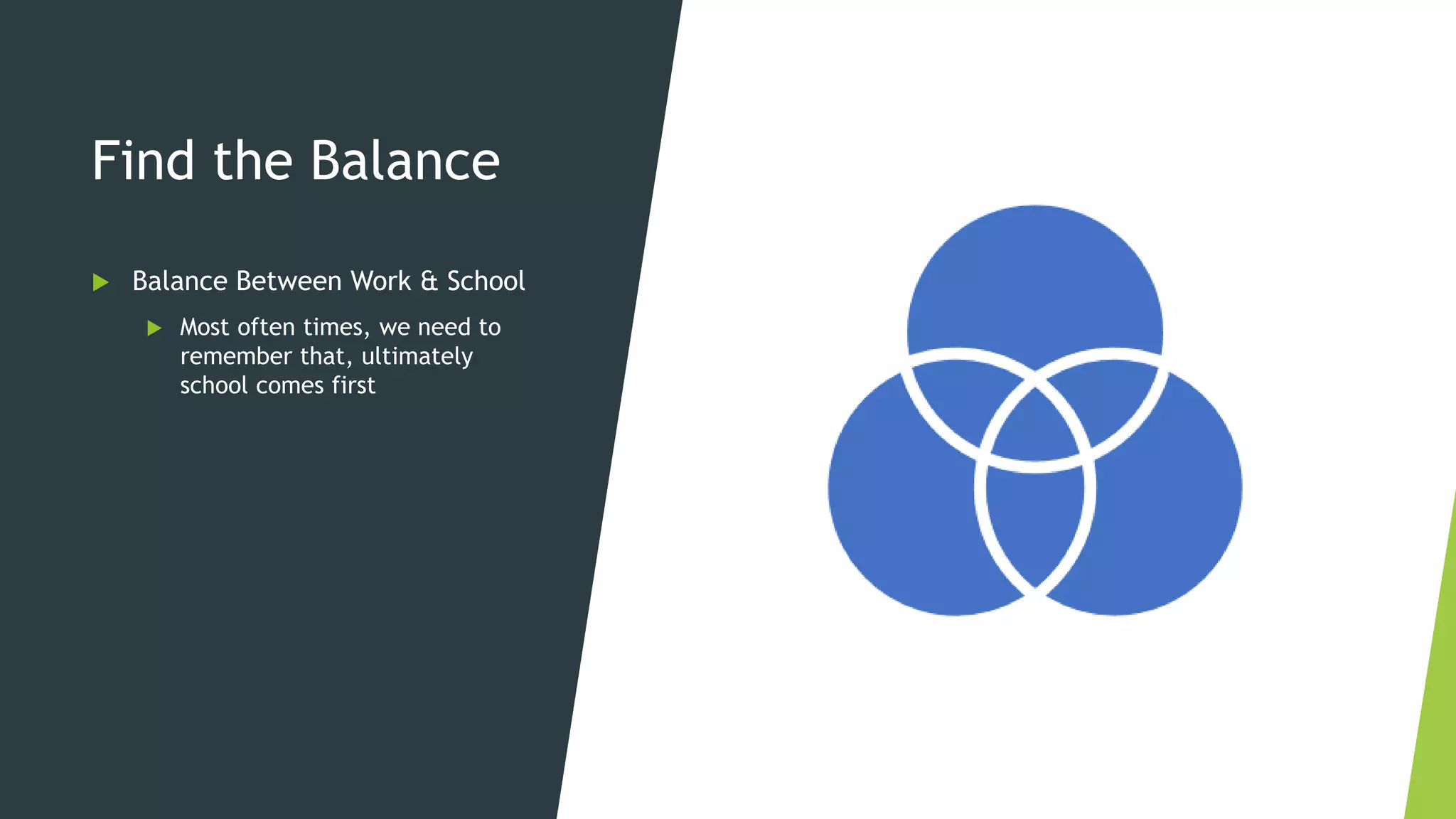 Find the Balance

Balance Between Work & School

Most often times, we need to remember that, ultimately school comes first